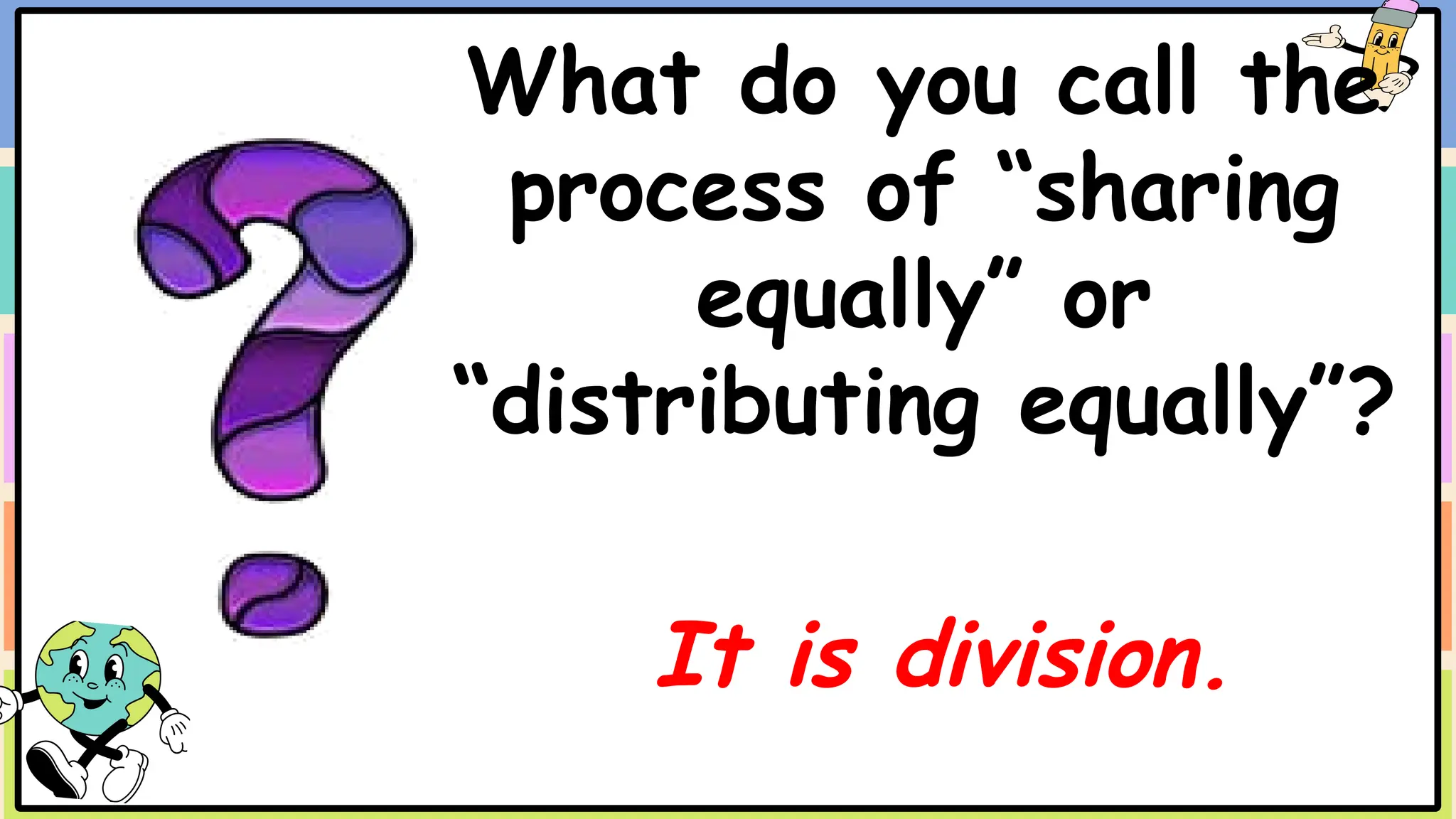 What do you call the process of “sharing equally” or “distributing equally”?

It is division.